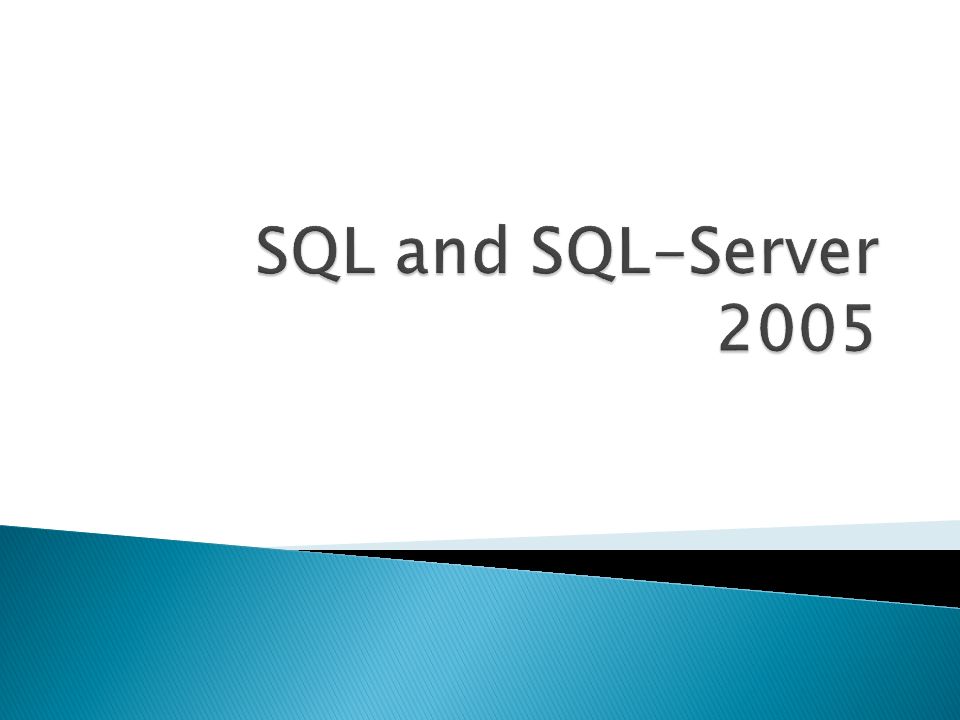 SQL and SQL-Server 2005